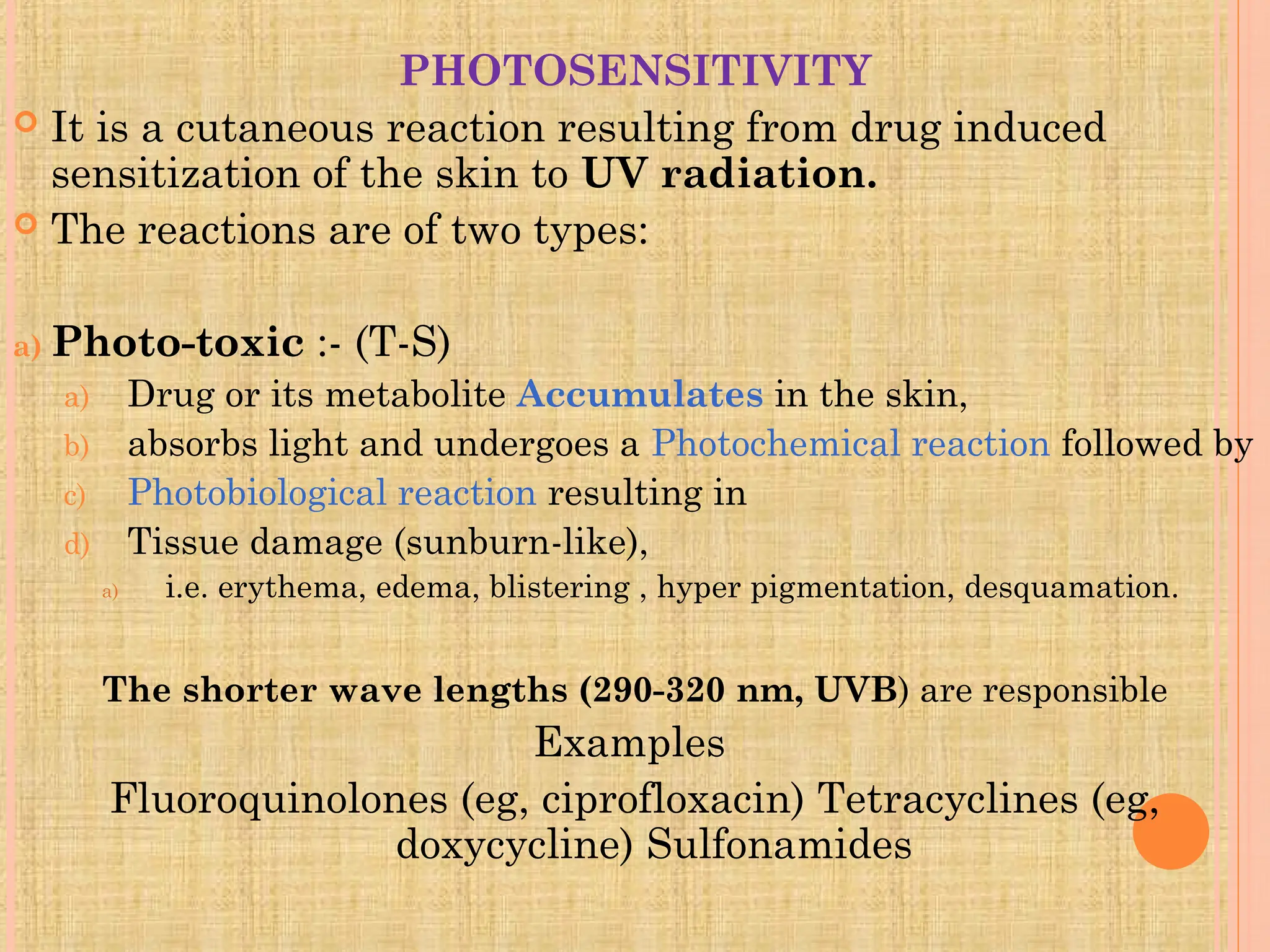 PHOTOSENSITIVITY

It is a cutaneous reaction resulting from drug induced sensitization of the skin to UV radiation.

The reactions are of two types:

a) Photo-toxic :- (T-S)

a) Drug or its metabolite Accumulates in the skin,

b) absorbs light and undergoes a Photochemical reaction followed by

c) Photobiological reaction resulting in

d) Tissue damage (sunburn-like),

a) i.e. erythema, edema, blistering , hyper pigmentation, desquamation.

The shorter wave lengths (290-320 nm, UVB) are responsible

Examples

Fluoroquinolones (eg, ciprofloxacin) Tetracyclines (eg, doxycycline) Sulfonamides